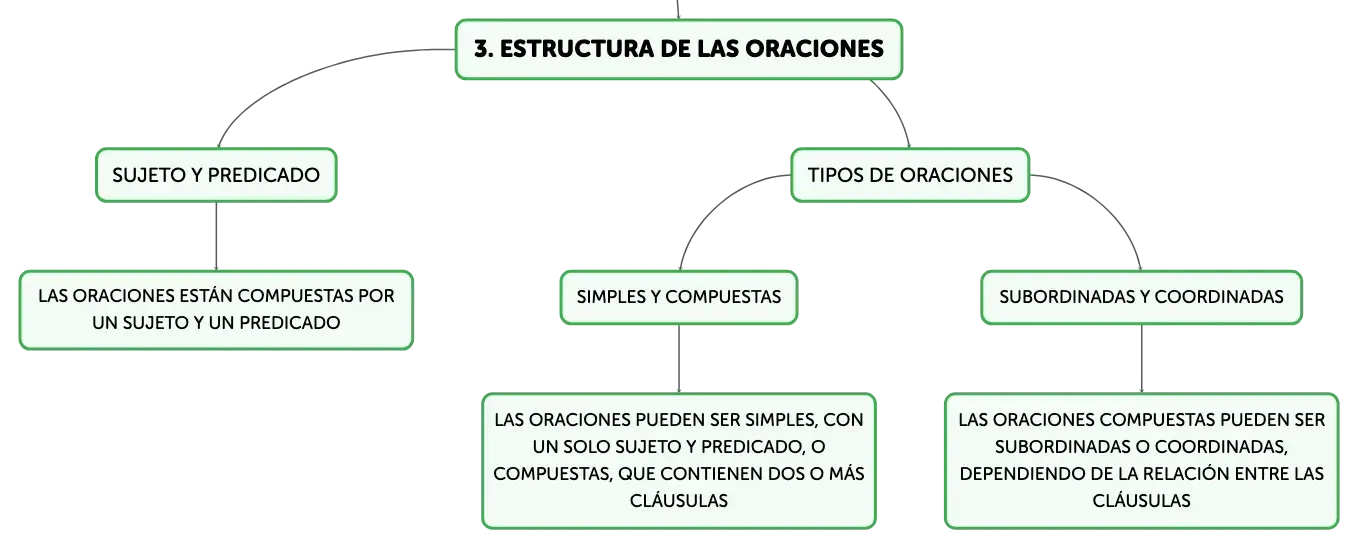 3. ESTRUCTURA DE LAS ORACIONES

SUJETO Y PREDICADO

LAS ORACIONES ESTÁN COMPUESTAS POR UN SUJETO Y UN PREDICADO

TIPOS DE ORACIONES

SIMPLES Y COMPUESTAS

LAS ORACIONES PUEDEN SER SIMPLES, CON UN SOLO SUJETO Y PREDICADO, O COMPUESTAS, QUE CONTIENEN DOS O MÁS CLÁUSULAS

SUBORDINADAS Y COORDINADAS

LAS ORACIONES COMPUESTAS PUEDEN SER SUBORDINADAS O COORDINADAS, DEPENDIENDO DE LA RELACIÓN ENTRE LAS CLÁUSULAS